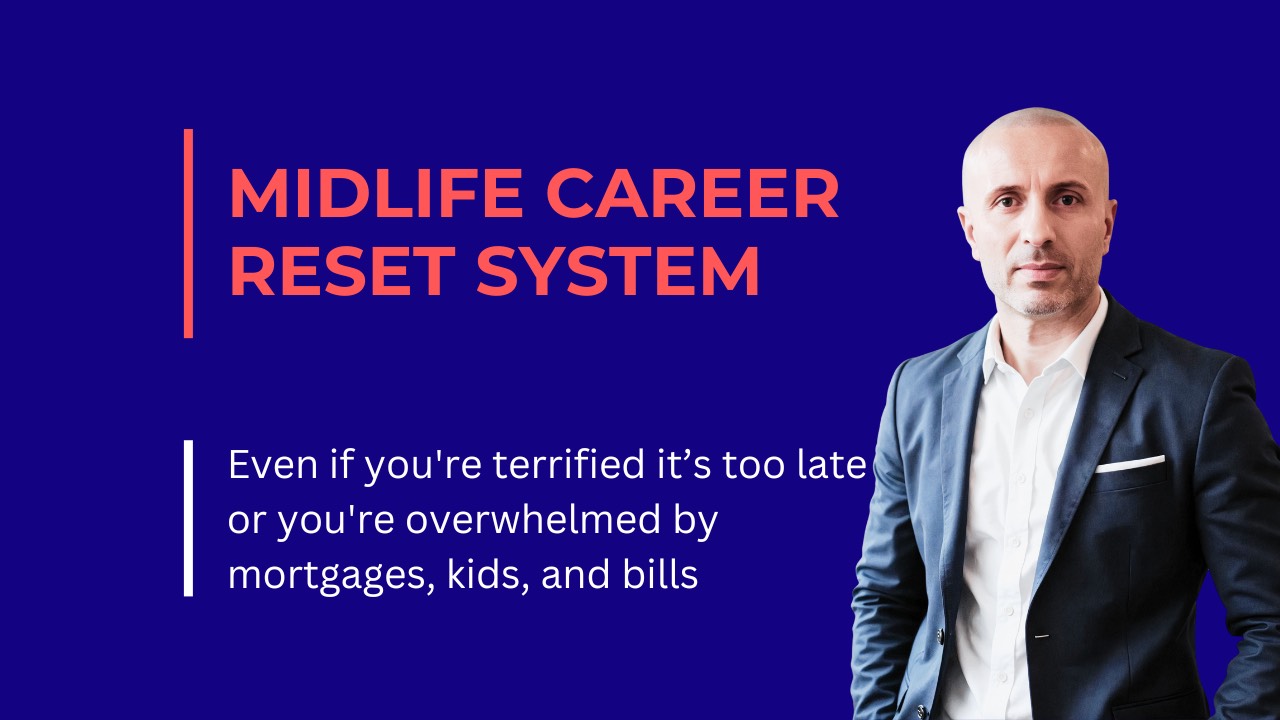 MIDLIFE CAREER RESET SYSTEM

Even if you're terrified it’s too late or you're overwhelmed by mortgages, kids, and bills